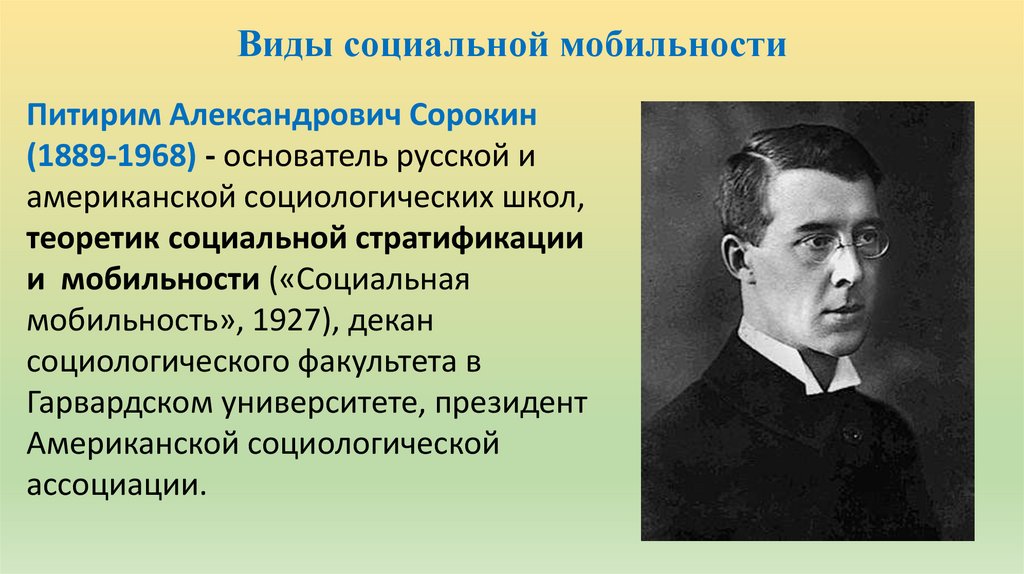 Виды социальной мобильности

Питирим Александрович Сорокин (1889-1968) - основатель русской и американской социологических школ, теоретик социальной стратификации и мобильности («Социальная мобильность», 1927), декан социологического факультета в Гарвардском университете, президент Американской социологической ассоциации.